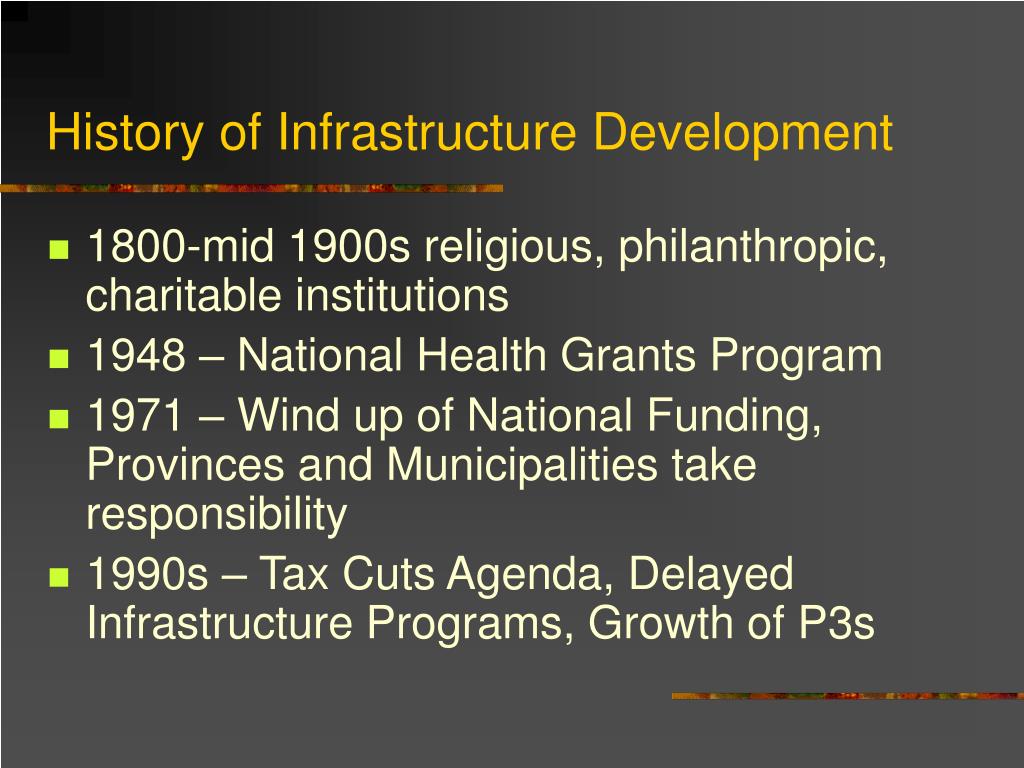 History of Infrastructure Development

- 1800-mid 1900s religious, philanthropic, charitable institutions
- 1948 – National Health Grants Program
- 1971 – Wind up of National Funding, Provinces and Municipalities take responsibility
- 1990s – Tax Cuts Agenda, Delayed Infrastructure Programs, Growth of P3s